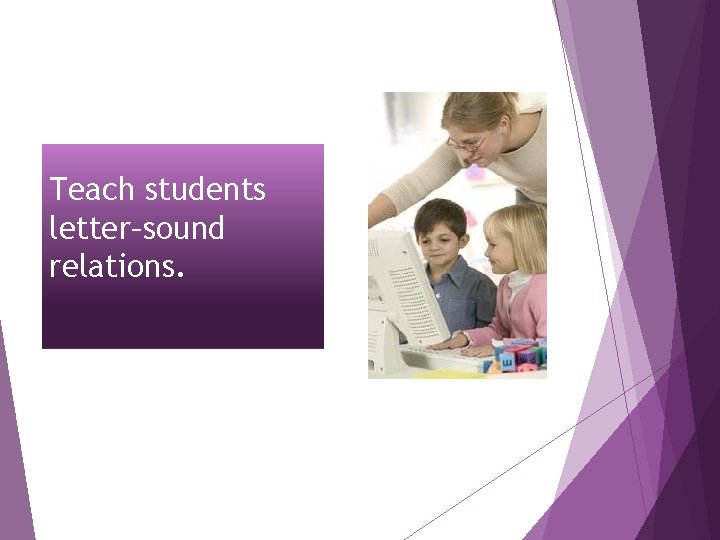 Teach students letter-sound relations.